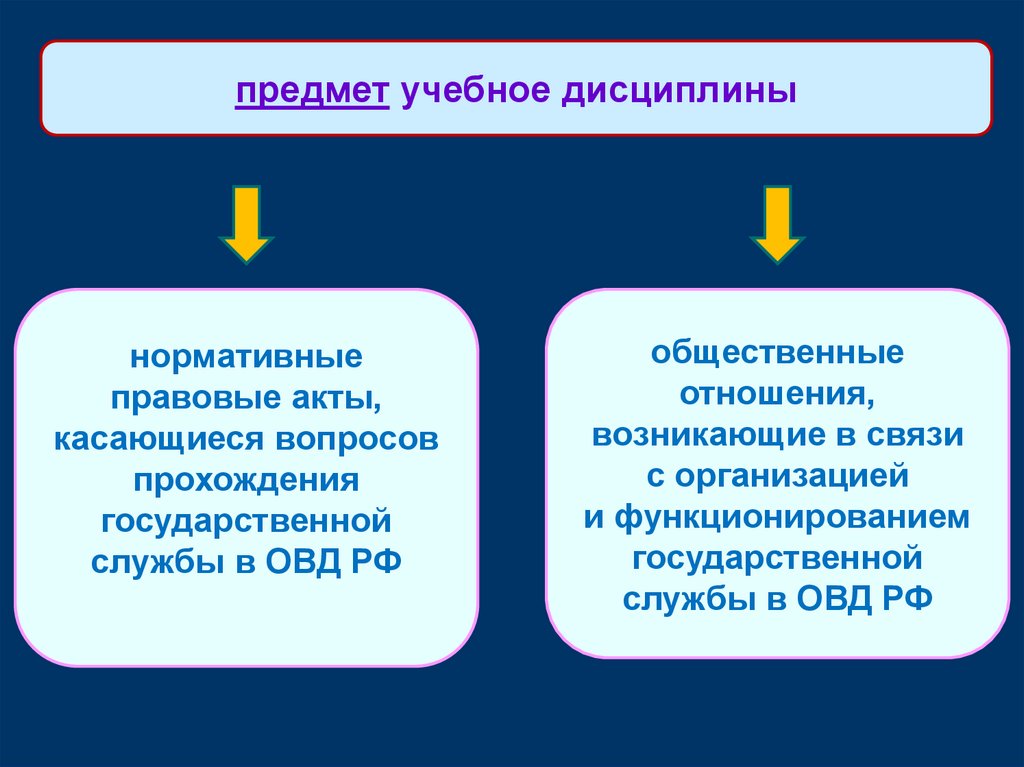 предмет учебное дисциплины

нормативные правовые акты, касающиеся вопросов прохождения государственной службы в ОВД РФ

общественные отношения, возникающие в связи с организацией и функционированием государственной службы в ОВД РФ